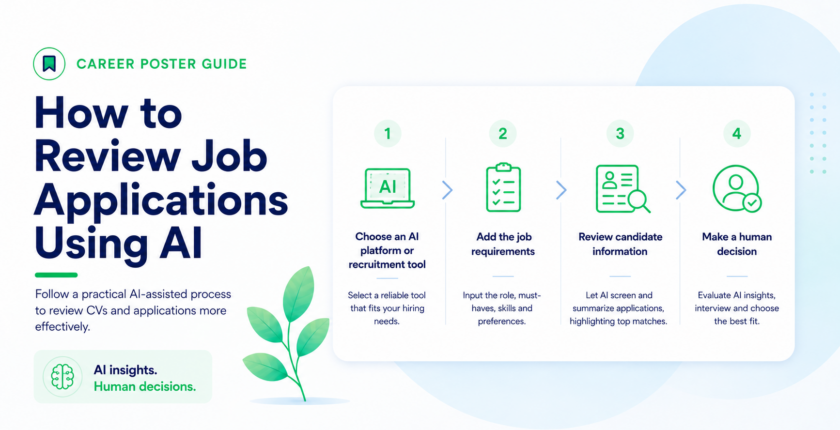 CAREER POSTER GUIDE

How to Review Job Applications Using AI

Follow a practical AI-assisted process to review CVs and applications more effectively.

AI insights.
Human decisions.

1

AI

Choose an AI platform or recruitment tool

Select a reliable tool that fits your hiring needs.

2

Add the job requirements

Input the role, must-haves, skills and preferences.

3

Review candidate information

Let AI screen and summarize applications, highlighting top matches.

4

Make a human decision

Evaluate AI insights, interview and choose the best fit.